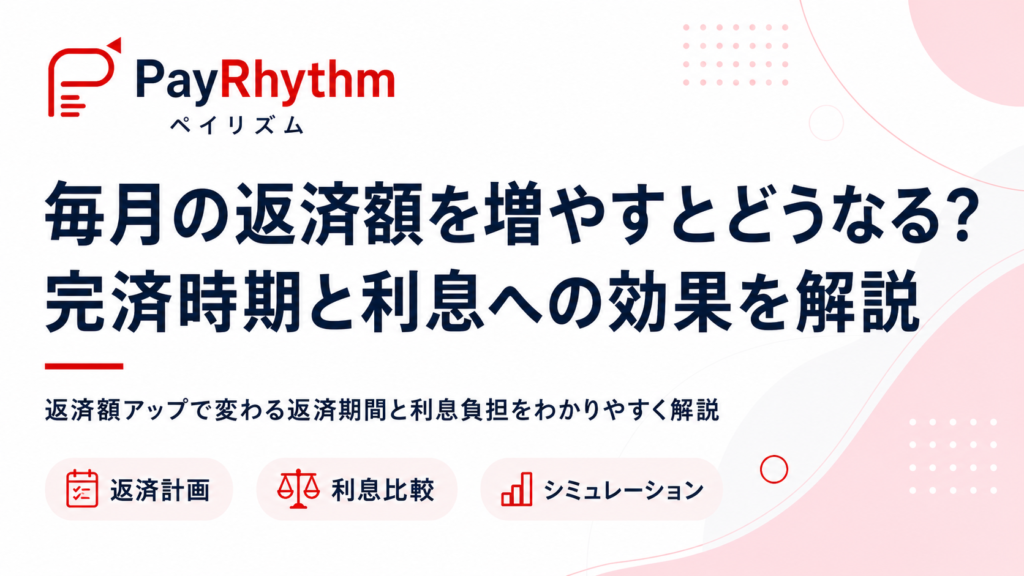 PayRhythm
ペイリズム

毎月の返済額を増やすとどうなる?
完済時期と利息への効果を解説

返済額アップで変わる返済期間と利息負担をわかりやすく解説

返済計画

利息比較

シミュレーション